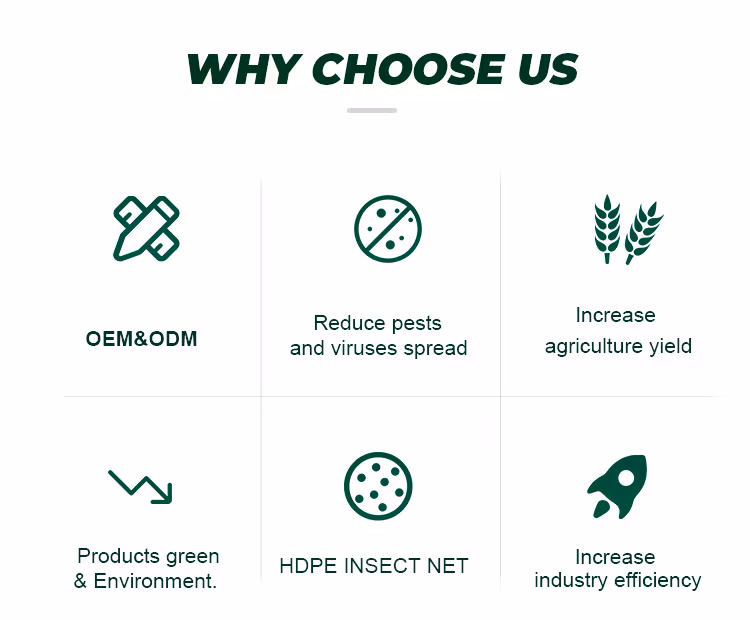 WHY CHOOSE US

OEM&ODM

Reduce pests and viruses spread

Increase agriculture yield

Products green & Environment.

HDPE INSECT NET

Increase industry efficiency